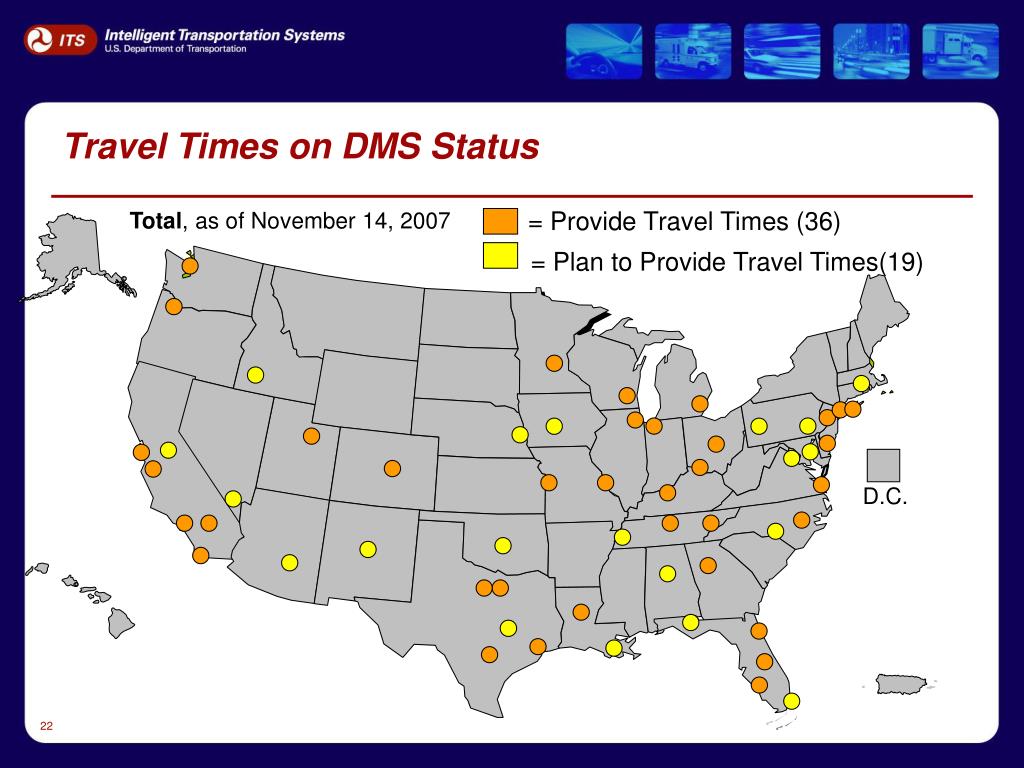 ITS Intelligent Transportation Systems
U.S. Department of Transportation

Travel Times on DMS Status

Total, as of November 14, 2007

= Provide Travel Times (36)

= Plan to Provide Travel Times(19)

D.C.

22